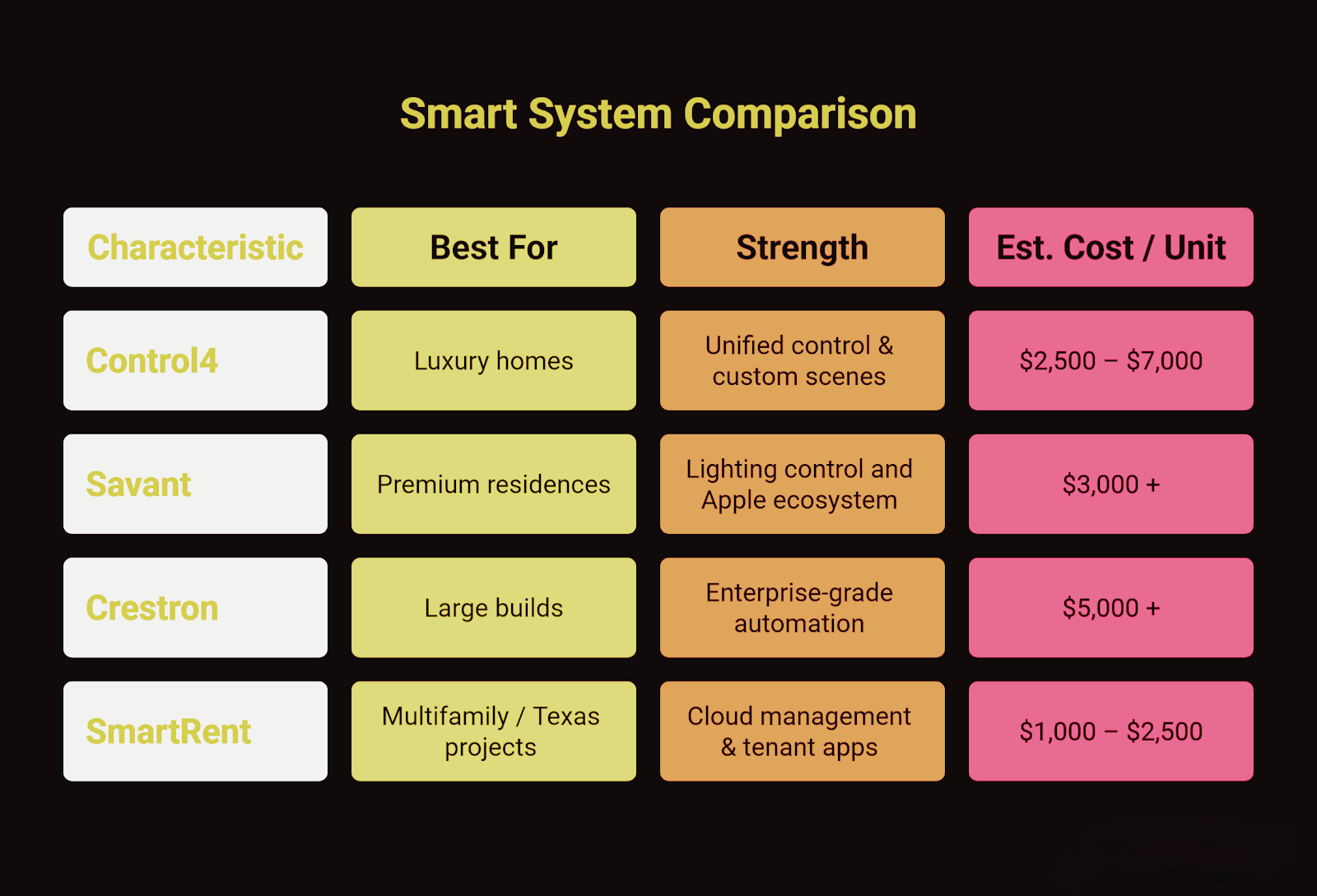 Smart System Comparison

| Characteristic | Best For | Strength | Est. Cost / Unit |
|---|---|---|---|
| Control4 | Luxury homes | Unified control & custom scenes | \$2,500 – \$7,000 |
| Savant | Premium residences | Lighting control and Apple ecosystem | \$3,000 + |
| Crestron | Large builds | Enterprise-grade automation | \$5,000 + |
| SmartRent | Multifamily / Texas projects | Cloud management & tenant apps | \$1,000 – \$2,500 |